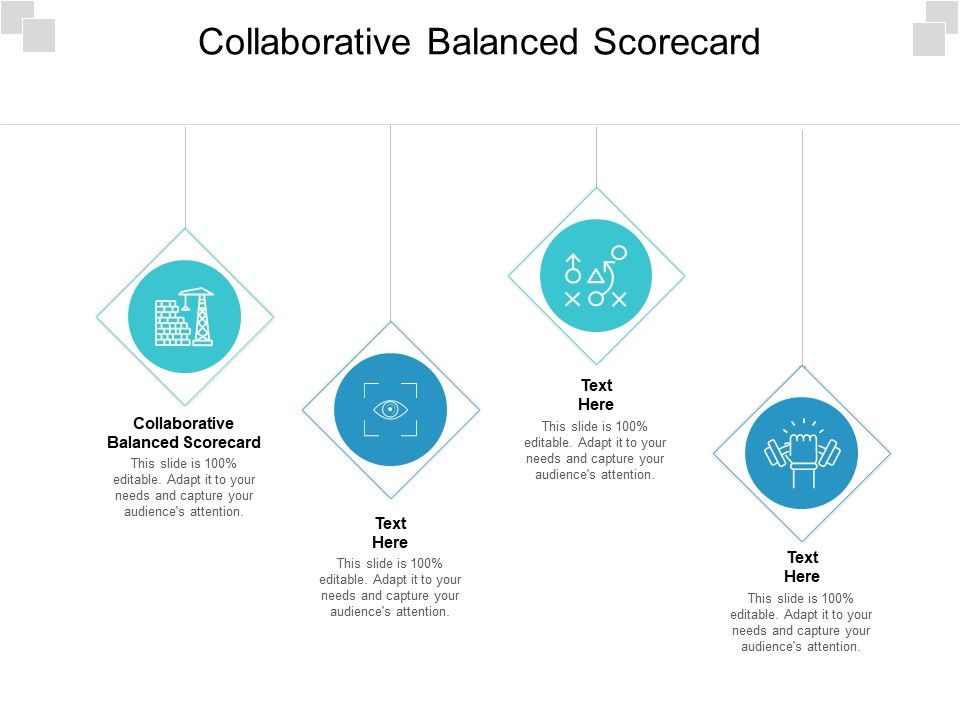 Collaborative Balanced Scorecard

Collaborative Balanced Scorecard
This slide is 100% editable. Adapt it to your needs and capture your audience's attention.

Text Here
This slide is 100% editable. Adapt it to your needs and capture your audience's attention.

Text Here
This slide is 100% editable. Adapt it to your needs and capture your audience's attention.

Text Here
This slide is 100% editable. Adapt it to your needs and capture your audience's attention.